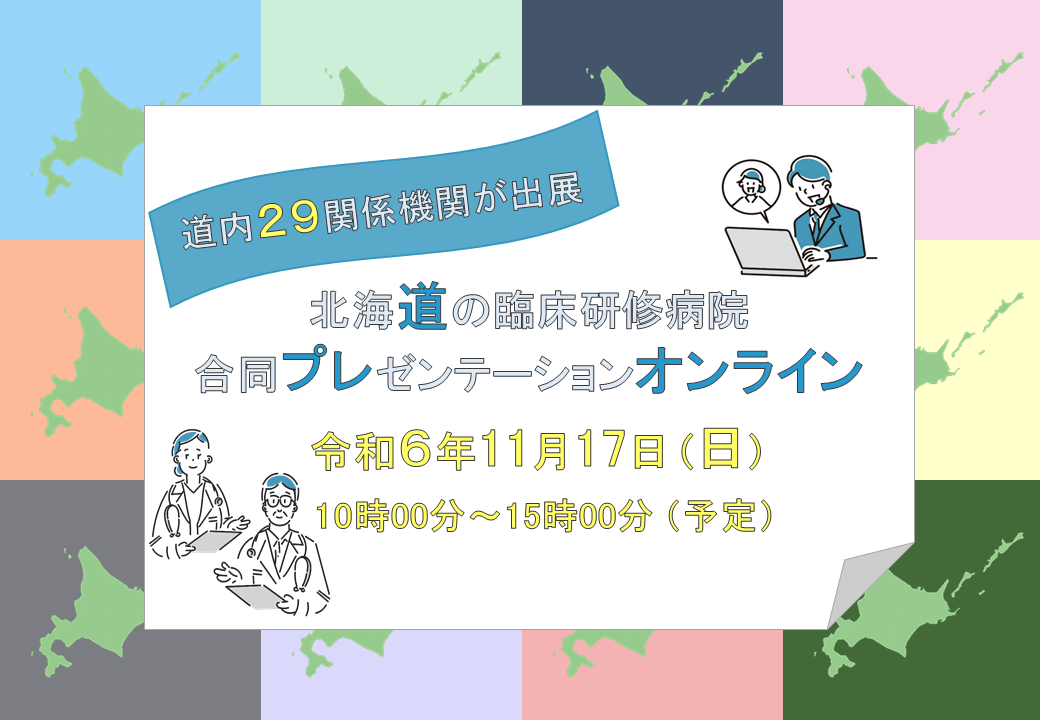 道内29関係機関が出展

北海道の臨床研修病院
合同プレゼンテーションオンライン

令和6年11月17日（日）
10時00分～15時00分（予定）